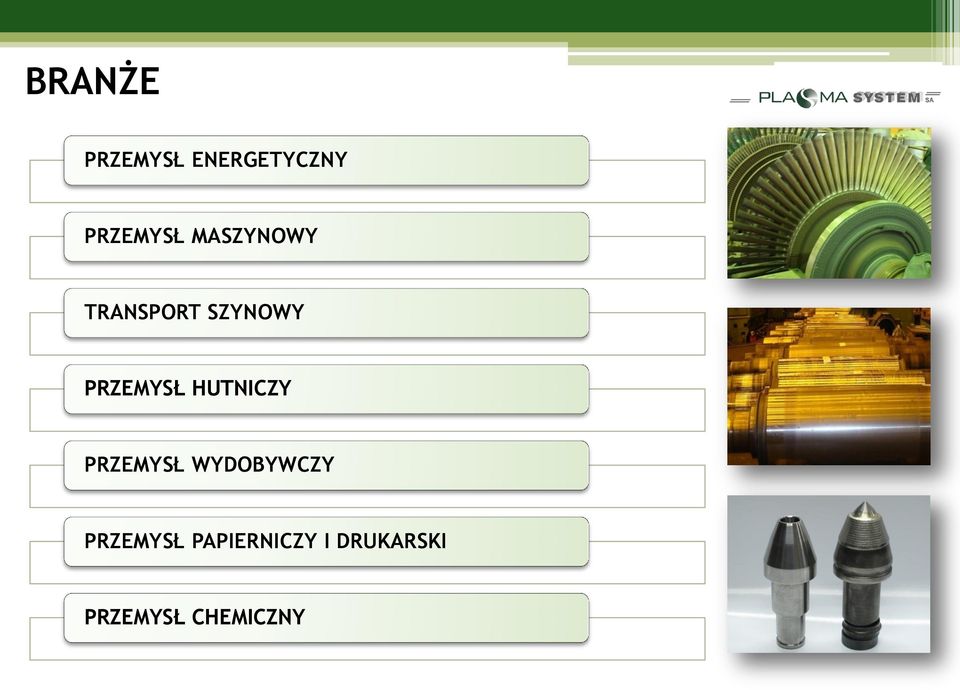 BRANŻE

PLASMA SYSTEM SA

PRZEMYSŁ ENERGETYCZNY

PRZEMYSŁ MASZYNOWY

TRANSPORT SZYNOWY

PRZEMYSŁ HUTNICZY

PRZEMYSŁ WYDOBYWCZY

PRZEMYSŁ PAPIERNICZY I DRUKARSKI

PRZEMYSŁ CHEMICZNY